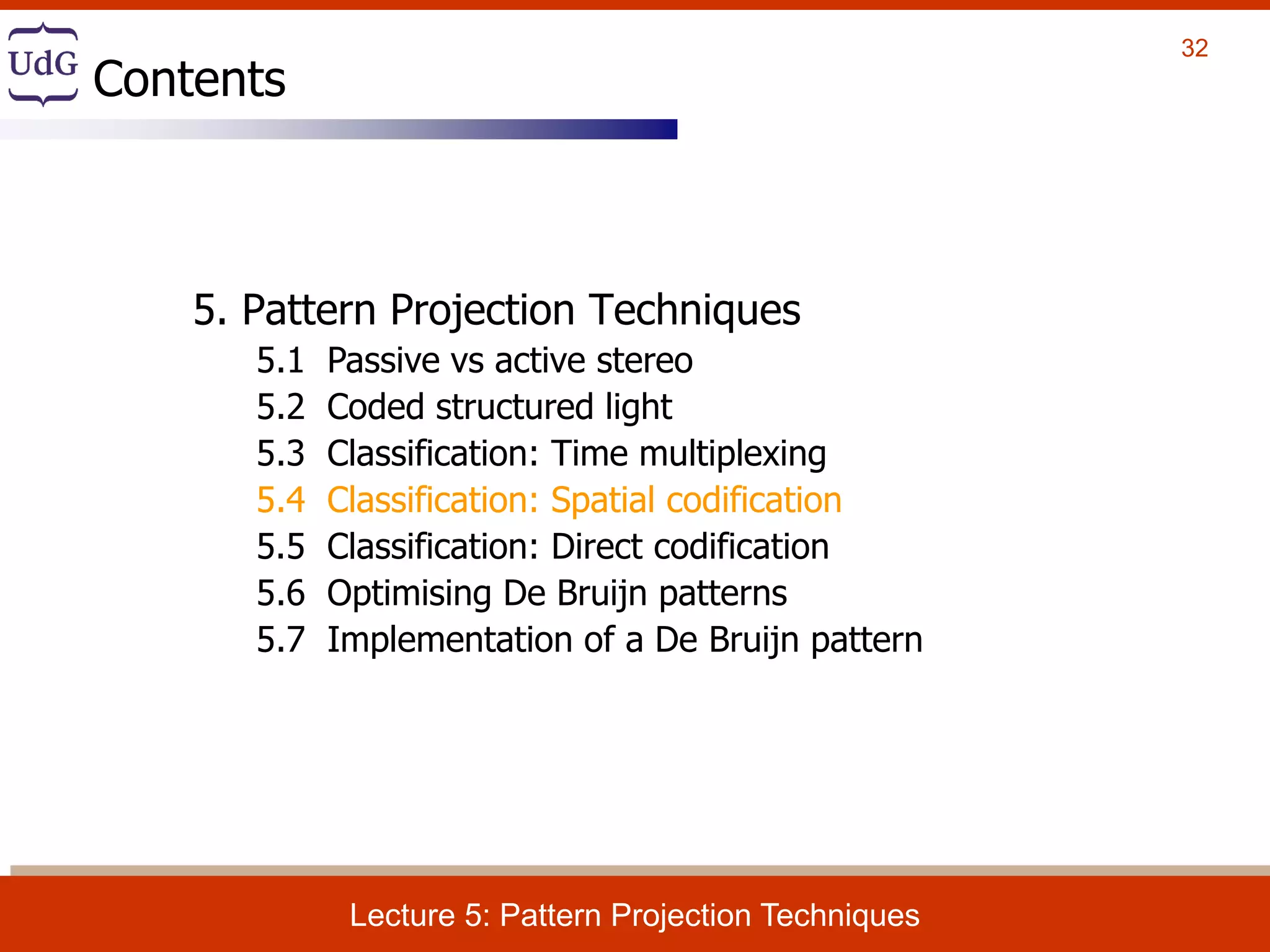 UdG Contents

32

5. Pattern Projection Techniques
5.1 Passive vs active stereo
5.2 Coded structured light
5.3 Classification: Time multiplexing
5.4 Classification: Spatial codification
5.5 Classification: Direct codification
5.6 Optimising De Bruijn patterns
5.7 Implementation of a De Bruijn pattern

Lecture 5: Pattern Projection Techniques